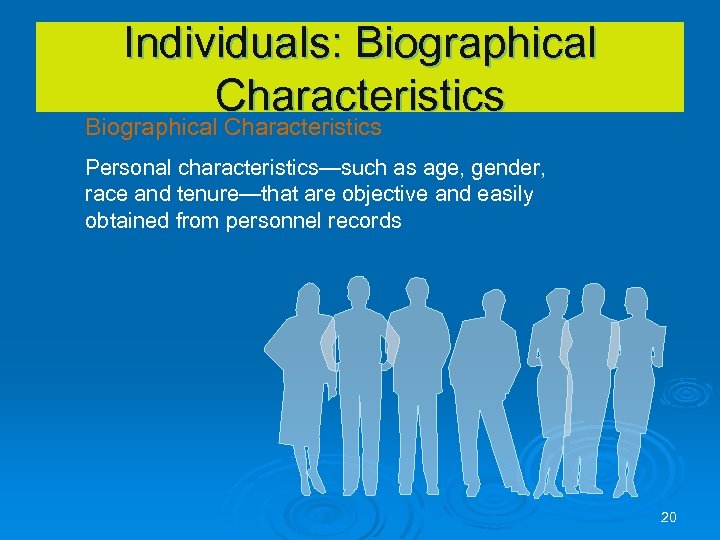 Individuals: Biographical Characteristics

Biographical Characteristics

Personal characteristics—such as age, gender, race and tenure—that are objective and easily obtained from personnel records

20